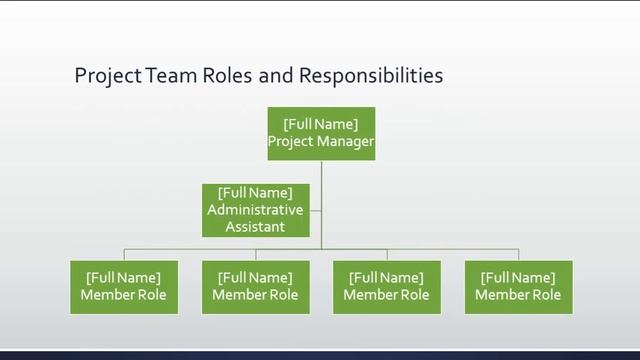 Project Team Roles and Responsibilities

[Full Name]
Project Manager

[Full Name]
Administrative Assistant

[Full Name]
Member Role

[Full Name]
Member Role

[Full Name]
Member Role

[Full Name]
Member Role